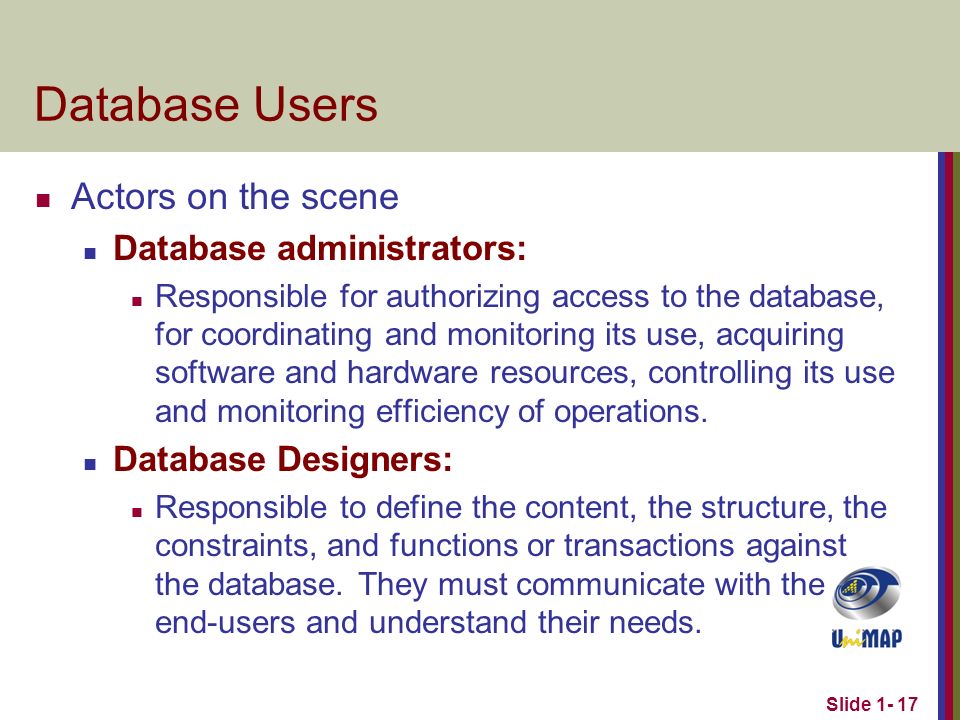 Database Users

Actors on the scene

Database administrators:

Responsible for authorizing access to the database, for coordinating and monitoring its use, acquiring software and hardware resources, controlling its use and monitoring efficiency of operations.

Database Designers:

Responsible to define the content, the structure, the constraints, and functions or transactions against the database. They must communicate with the end-users and understand their needs.

UniMAP

Slide 1- 17